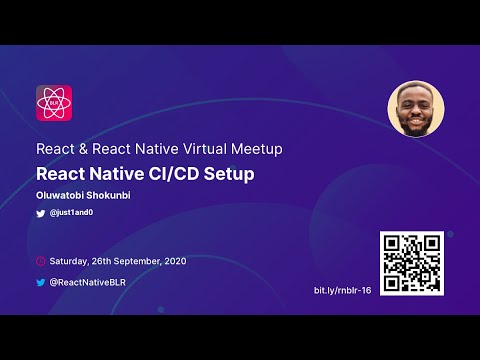 BLR

React & React Native Virtual Meetup

React Native CI/CD Setup

Oluwatobi Shokunbi

@just1and0

Saturday, 26th September, 2020

@ReactNativeBLR

bit.ly/rnblr-16